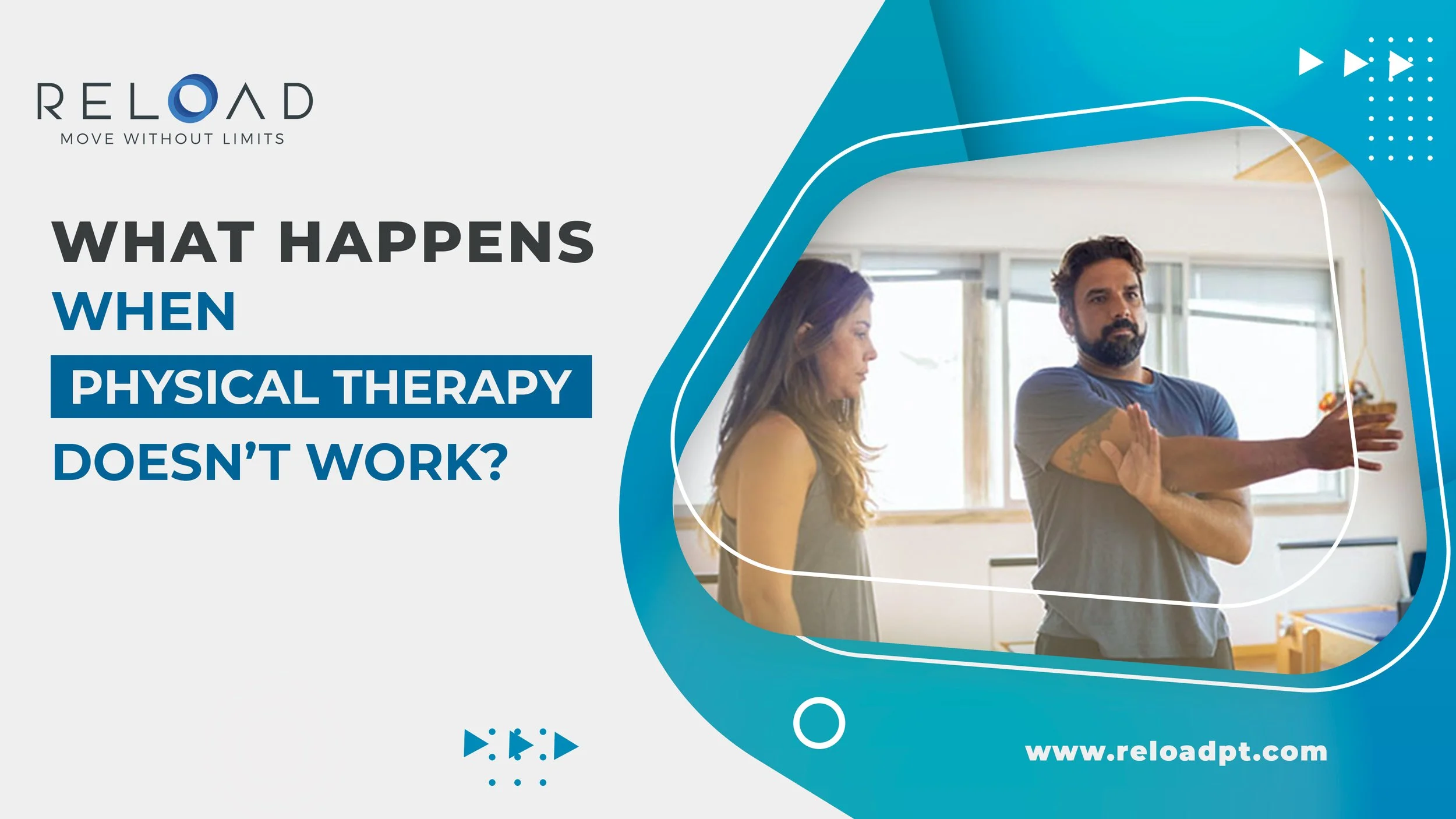 RELOAD
MOVE WITHOUT LIMITS

WHAT HAPPENS WHEN PHYSICAL THERAPY DOESN'T WORK?

www.reloadpt.com